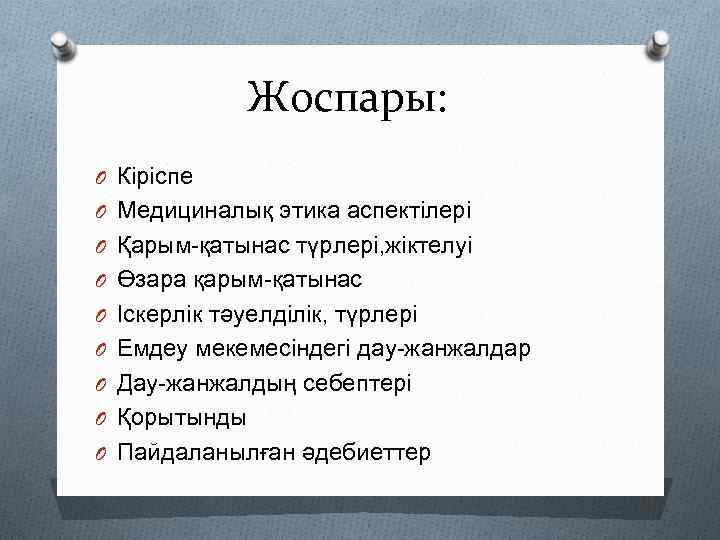 Жоспары:

O Кіріспе
O Медициналық этика аспектілері
O Қарым-қатынас түрлері,жіктелуі
O Өзара қарым-қатынас
O Іскерлік тәуелділік, түрлері
O Емдеу мекемесіндегі дау-жанжалдар
O Дау-жанжалдың себептері
O Қорытынды
O Пайдаланылған әдебиеттер